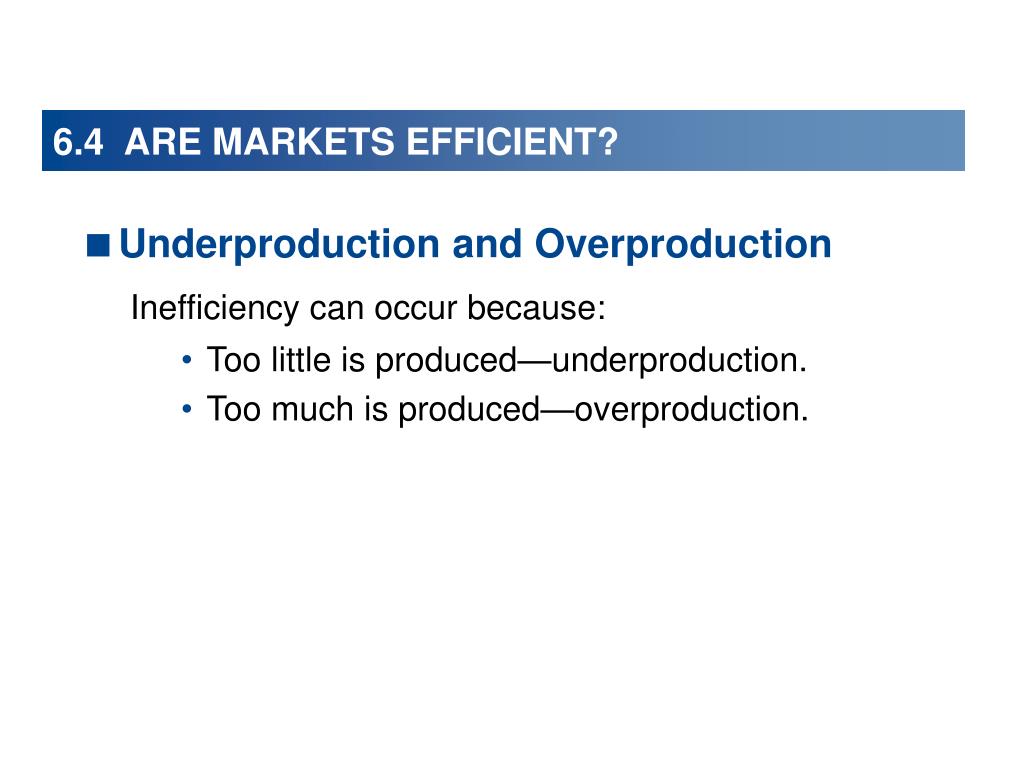 6.4 ARE MARKETS EFFICIENT?

■ Underproduction and Overproduction

Inefficiency can occur because:

• Too little is produced—underproduction.
• Too much is produced—overproduction.